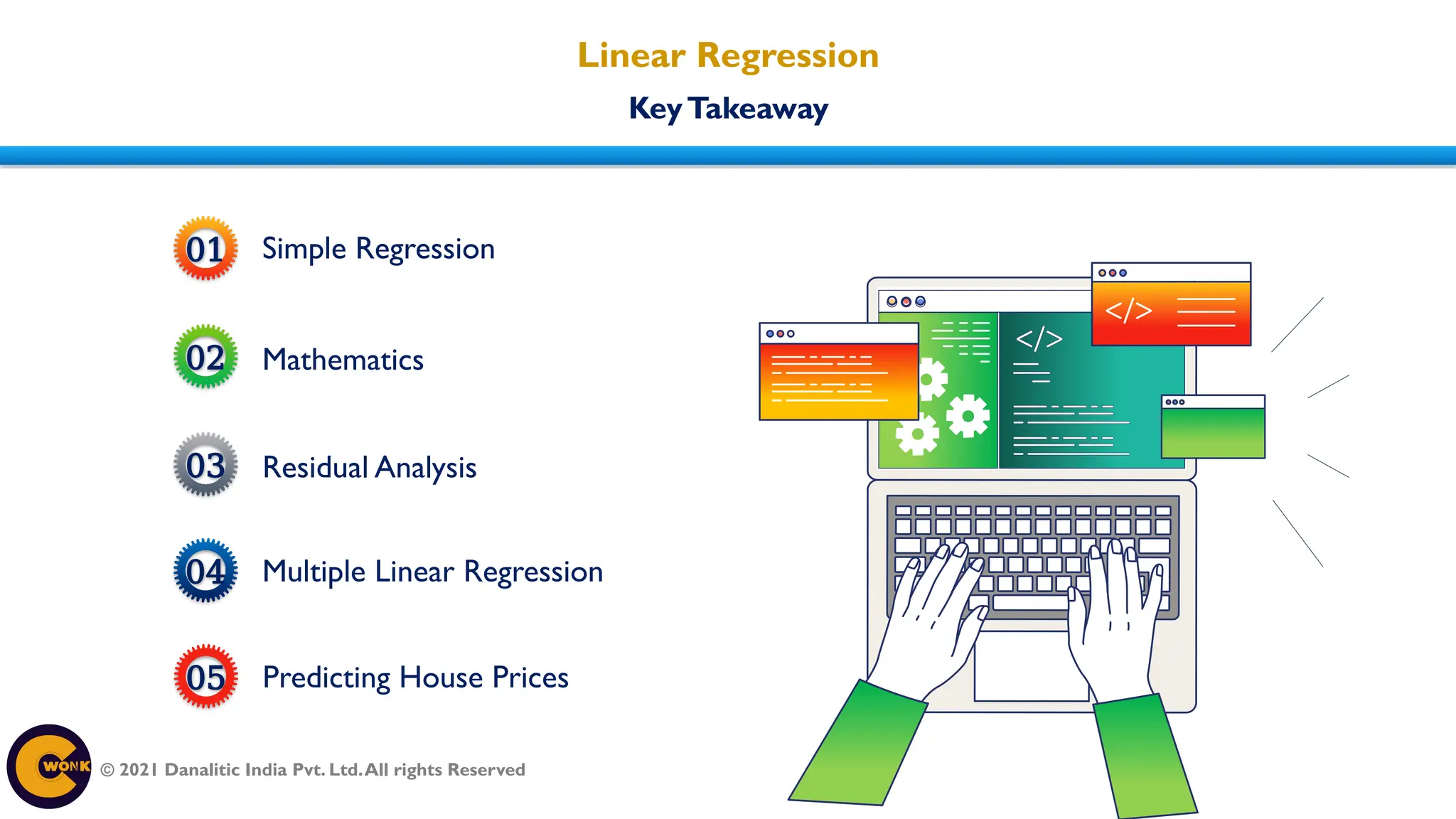 Linear Regression

Key Takeaway

01 Simple Regression

02 Mathematics

03 Residual Analysis

04 Multiple Linear Regression

05 Predicting House Prices

</>

</>

WONK

© 2021 Danalitic India Pvt. Ltd. All rights Reserved